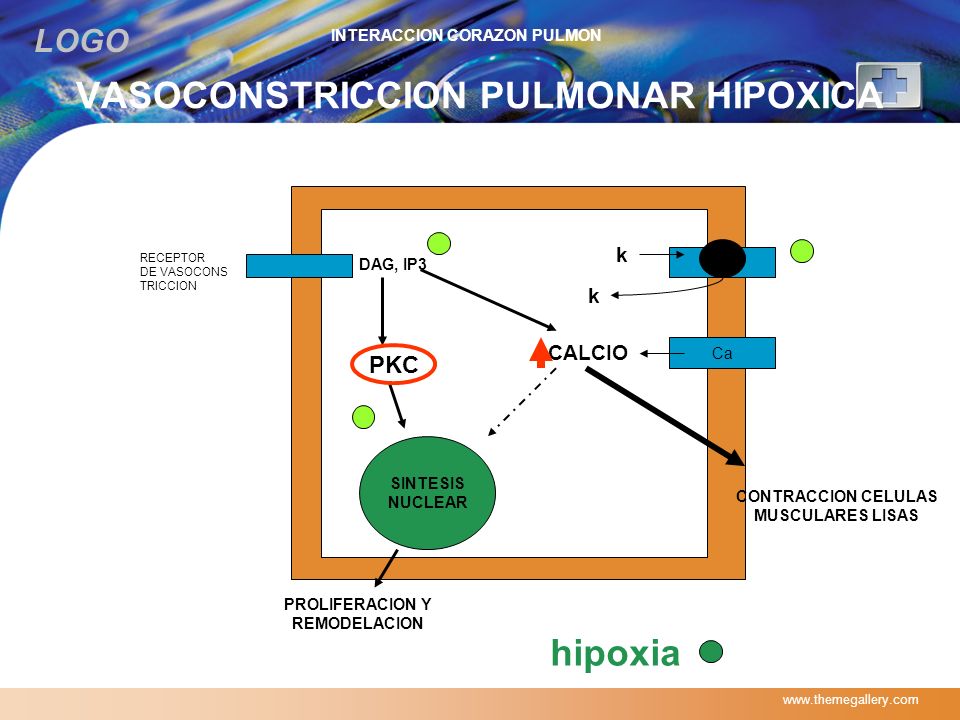 LOGO

INTERACCION CORAZON PULMON

VASOCONSTRICCION PULMONAR HIPOXICA

RECEPTOR DE VASOCONS TRICCION

DAG, IP3

k

k

PKC

CALCIO

Ca

SINTESIS NUCLEAR

CONTRACCION CELULAS MUSCULARES LISAS

PROLIFERACION Y REMODELACION

hipoxia

www.themegallery.com